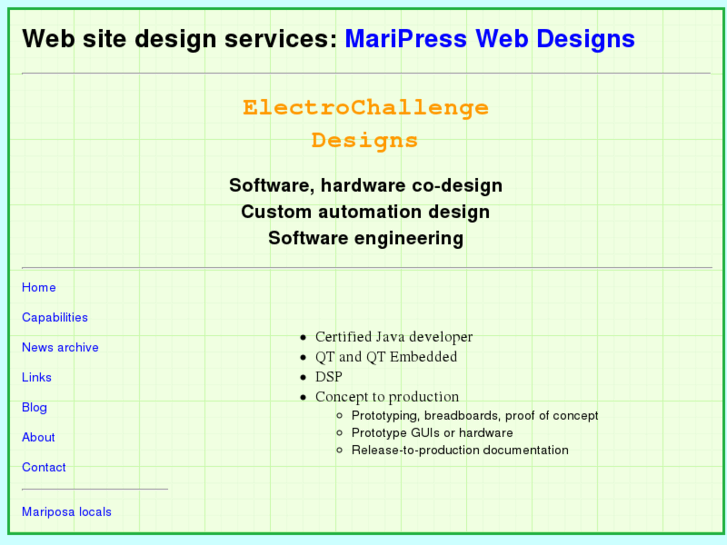 Web site design services: MariPress Web Designs

ElectroChallenge Designs

Software, hardware co-design
Custom automation design
Software engineering

Home

Capabilities

News archive

Links

Blog

About

Contact

Mariposa locals

- Certified Java developer
- QT and QT Embedded
- DSP
- Concept to production
  - Prototyping, breadboards, proof of concept
  - Prototype GUIs or hardware
  - Release-to-production documentation